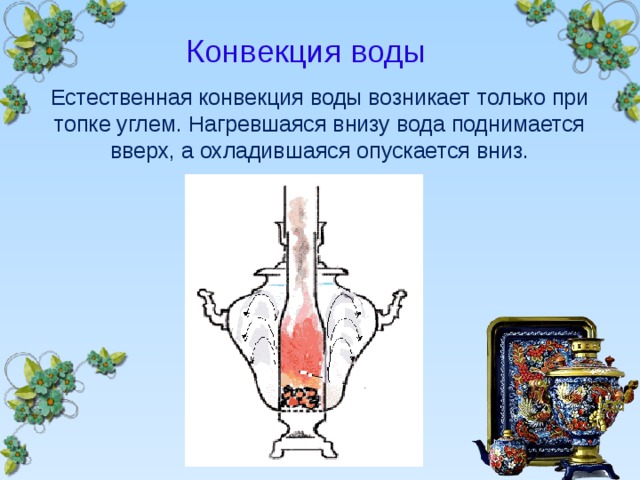 Конвекция воды

Естественная конвекция воды возникает только при топке углем. Нагревшаяся внизу вода поднимается вверх, а охладившаяся опускается вниз.